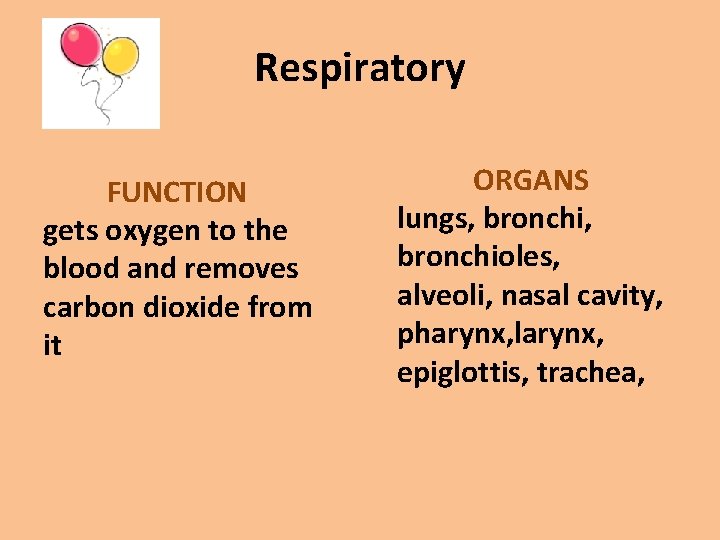 Respiratory

FUNCTION
gets oxygen to the blood and removes carbon dioxide from it

ORGANS
lungs, bronchi, bronchioles, alveoli, nasal cavity, pharynx,larynx, epiglottis, trachea,